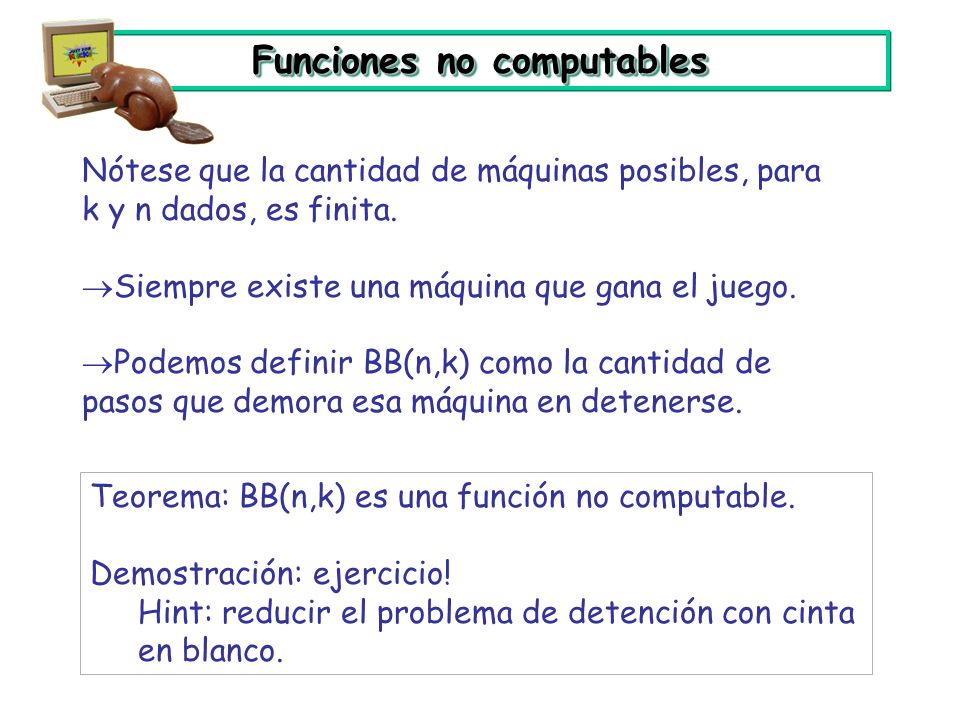 Funciones no computables

Nótese que la cantidad de máquinas posibles, para k y n dados, es finita.

$\rightarrow$Siempre existe una máquina que gana el juego.

$\rightarrow$Podemos definir BB(n,k) como la cantidad de pasos que demora esa máquina en detenerse.

Teorema: BB(n,k) es una función no computable.

Demostración: ejercicio!
Hint: reducir el problema de detención con cinta en blanco.